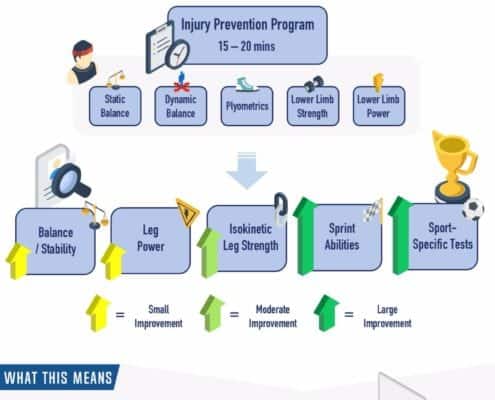 Injury Prevention Program
15 – 20 mins

Static Balance

Dynamic Balance

Plyometrics

Lower Limb Strength

Lower Limb Power

Balance / Stability

Leg Power

Isokinetic Leg Strength

Sprint Abilities

Sport-Specific Tests

= Small Improvement

= Moderate Improvement

= Large Improvement

WHAT THIS MEANS